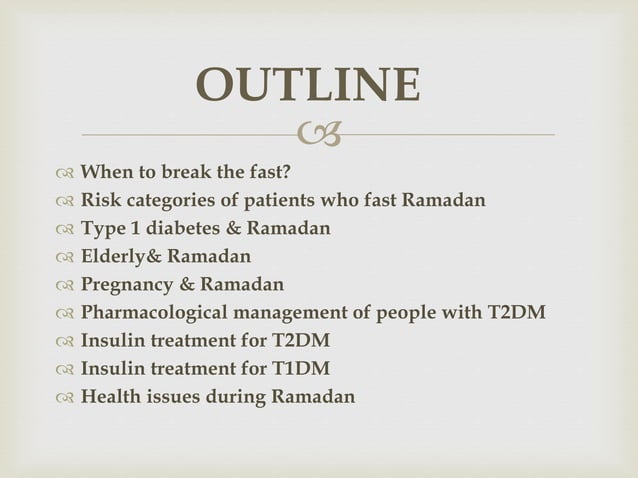 OUTLINE

When to break the fast?
Risk categories of patients who fast Ramadan
Type 1 diabetes & Ramadan
Elderly& Ramadan
Pregnancy & Ramadan
Pharmacological management of people with T2DM
Insulin treatment for T2DM
Insulin treatment for T1DM
Health issues during Ramadan